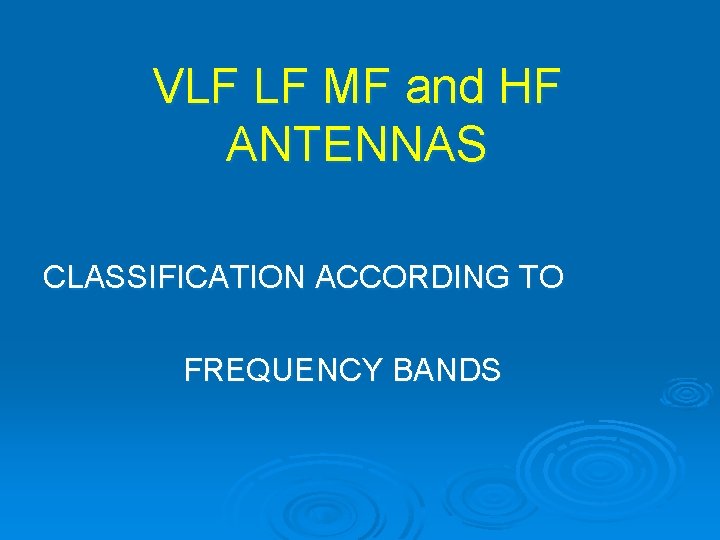 VLF LF MF and HF ANTENNAS

CLASSIFICATION ACCORDING TO

FREQUENCY BANDS